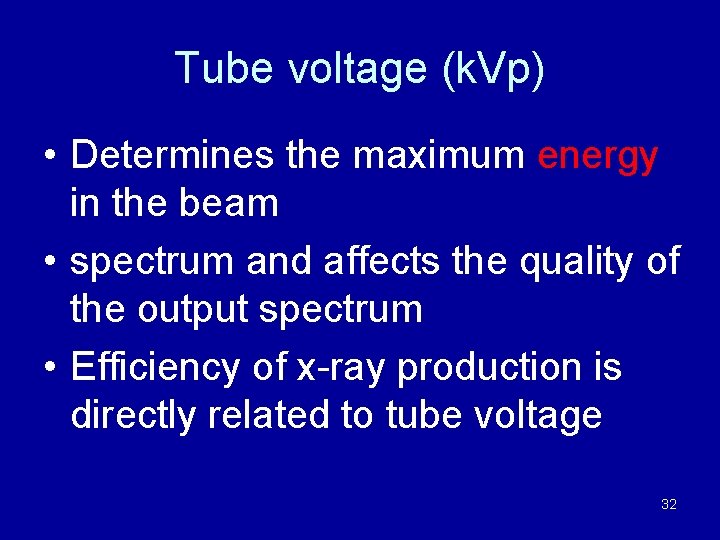 Tube voltage (kVp)

• Determines the maximum energy in the beam

• spectrum and affects the quality of the output spectrum

• Efficiency of x-ray production is directly related to tube voltage

32